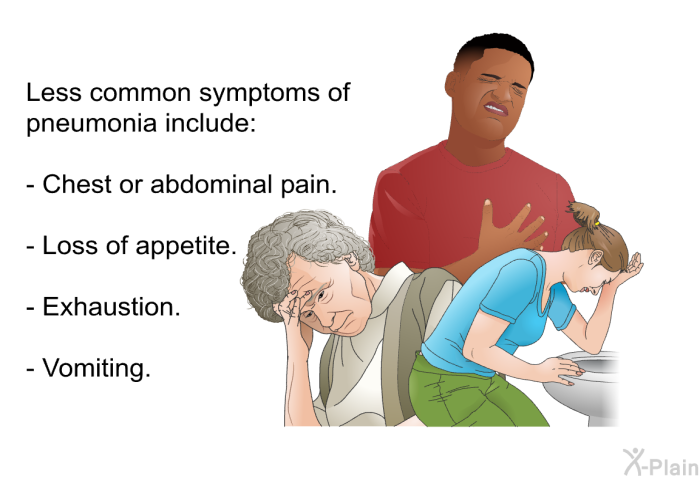 Less common symptoms of pneumonia include:

- Chest or abdominal pain.

- Loss of appetite.

- Exhaustion.

- Vomiting.

X-Plain